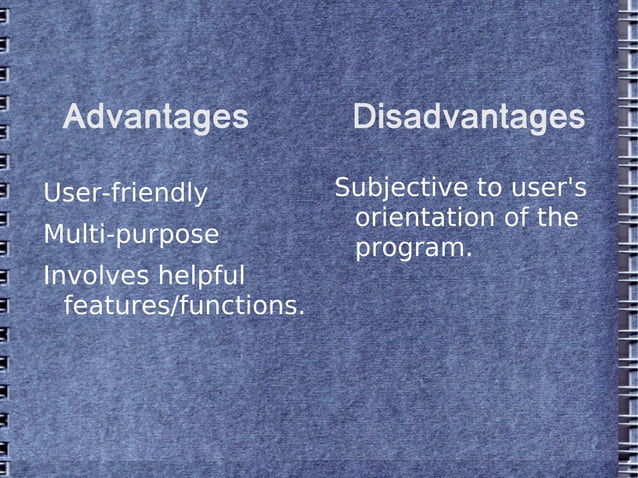 Advantages

User-friendly

Multi-purpose

Involves helpful features/functions.

Disadvantages

Subjective to user's orientation of the program.